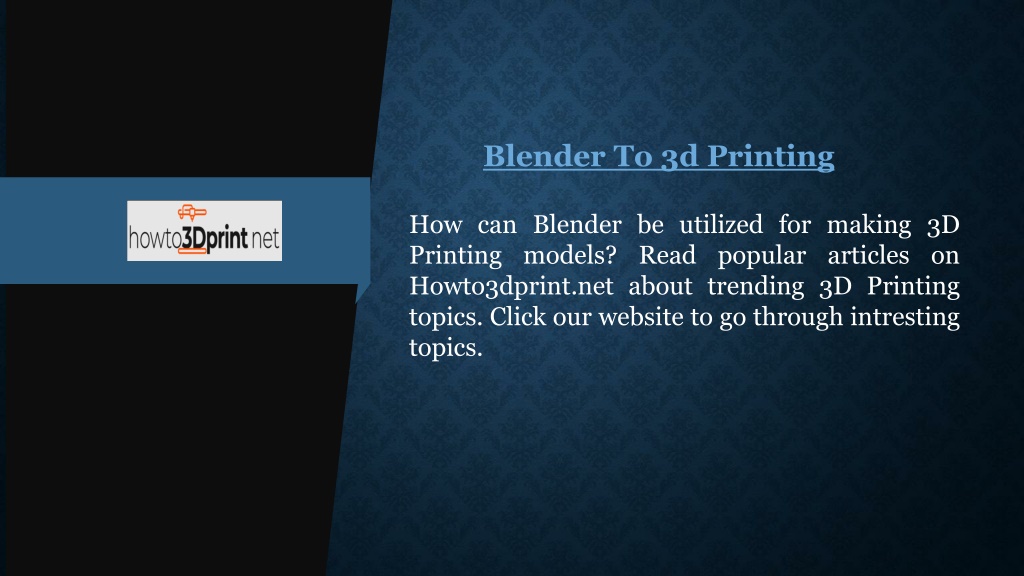 howto3Dprint net

Blender To 3d Printing

How can Blender be utilized for making 3D Printing models? Read popular articles on Howto3dprint.net about trending 3D Printing topics. Click our website to go through intresting topics.